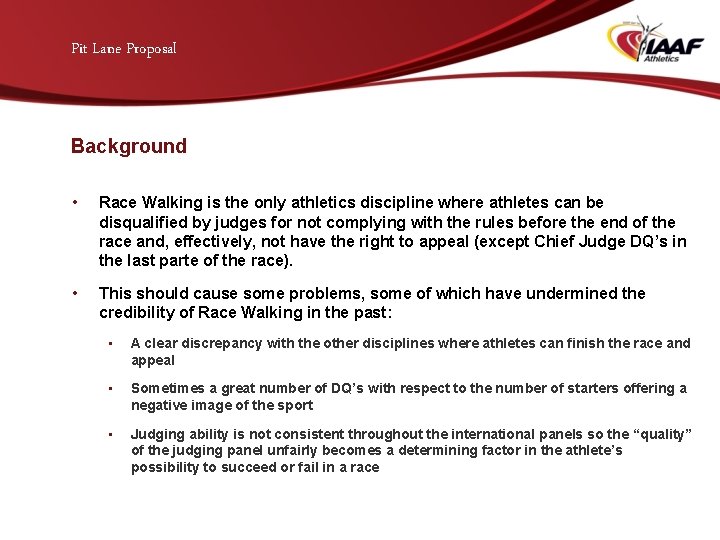 Pit Lane Proposal

IAAF
Athletics

Background

• Race Walking is the only athletics discipline where athletes can be disqualified by judges for not complying with the rules before the end of the race and, effectively, not have the right to appeal (except Chief Judge DQ's in the last parte of the race).

• This should cause some problems, some of which have undermined the credibility of Race Walking in the past:

▪ A clear discrepancy with the other disciplines where athletes can finish the race and appeal

▪ Sometimes a great number of DQ's with respect to the number of starters offering a negative image of the sport

▪ Judging ability is not consistent throughout the international panels so the "quality" of the judging panel unfairly becomes a determining factor in the athlete's possibility to succeed or fail in a race